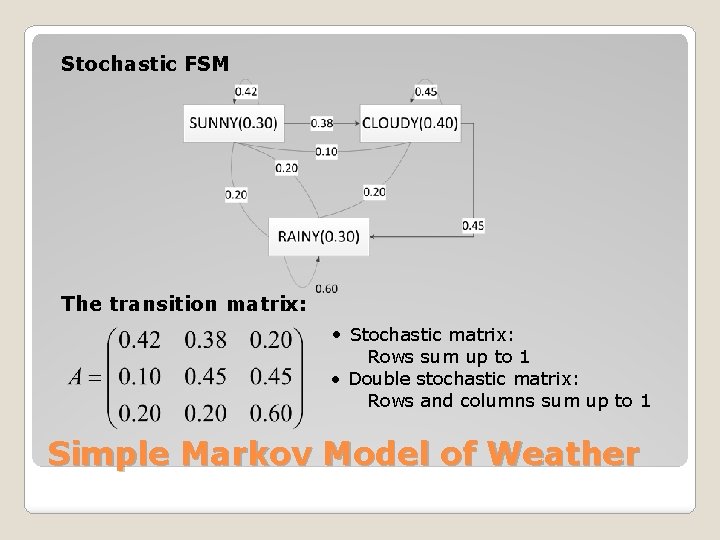 Stochastic FSM

0.42

0.45

SUNNY(0.30)

0.38

CLOUDY(0.40)

0.10

0.20

0.20

0.20

0.45

RAINY(0.30)

0.60

The transition matrix:

$A = \begin{pmatrix} 0.42 & 0.38 & 0.20 \\ 0.10 & 0.45 & 0.45 \\ 0.20 & 0.20 & 0.60 \end{pmatrix}$

• Stochastic matrix:
Rows sum up to 1
• Double stochastic matrix:
Rows and columns sum up to 1

Simple Markov Model of Weather